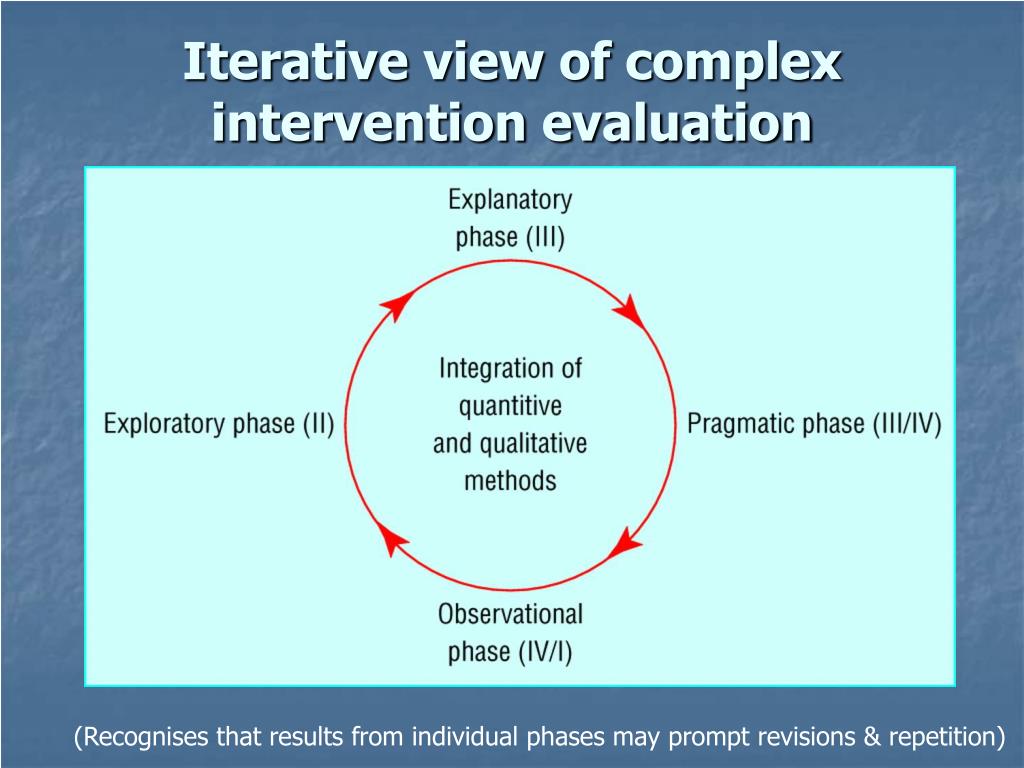 Iterative view of complex intervention evaluation

Explanatory phase (III)

Exploratory phase (II)

Integration of quantitive and qualitative methods

Pragmatic phase (III/IV)

Observational phase (IV/I)

(Recognises that results from individual phases may prompt revisions & repetition)